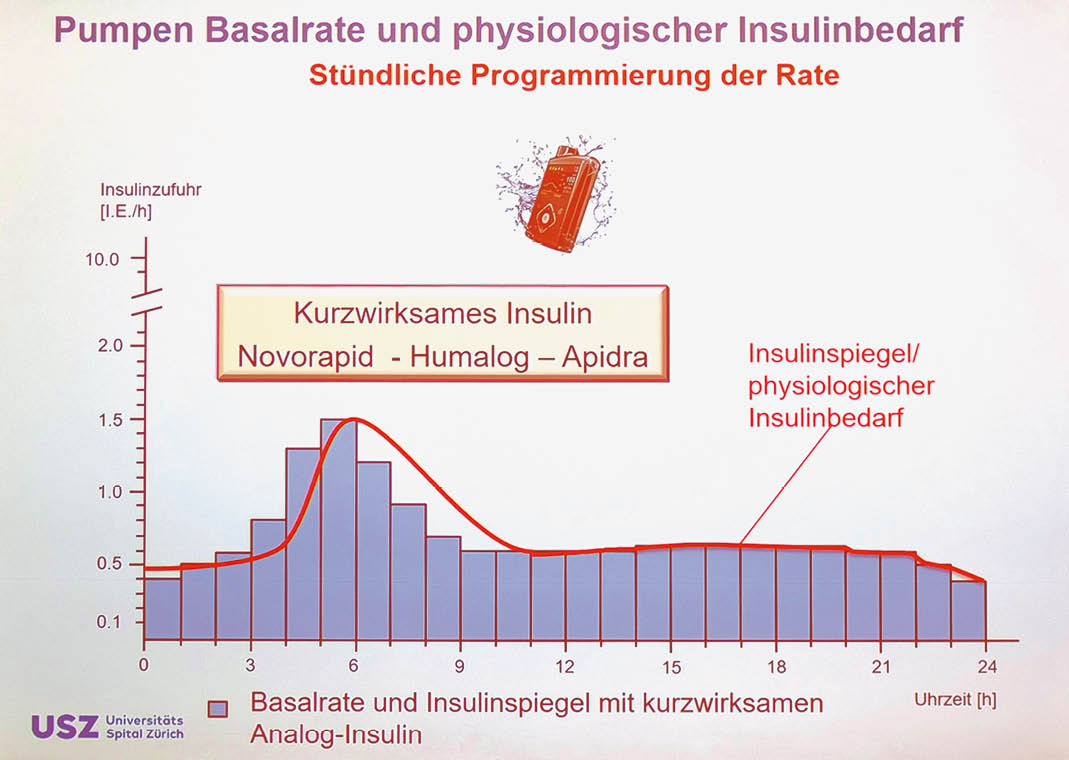 Pumpen Basalrate und physiologischer Insulinbedarf

Stündliche Programmierung der Rate

Insulinzufuhr
[I.E./h]

10.0

2.0

1.5

1.0

0.5

0.1

Kurzwirksames Insulin
Novorapid - Humalog – Apidra

Insulinspiegel/
physiologischer
Insulinbedarf

0 3 6 9 12 15 18 21 24

Uhrzeit [h]

Basalrate und Insulinspiegel mit kurzwirksamen Analog-Insulin

USZ Universitäts Spital Zürich